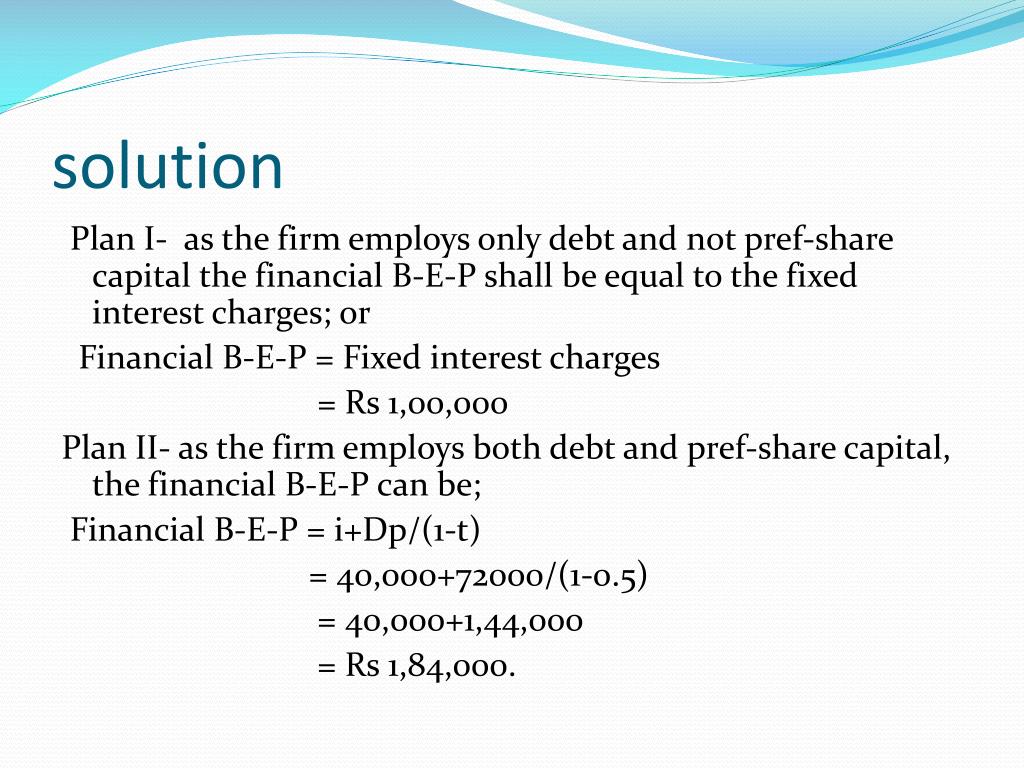 solution

Plan I- as the firm employs only debt and not pref-share capital the financial B-E-P shall be equal to the fixed interest charges; or

Financial B-E-P = Fixed interest charges

= Rs 1,00,000

Plan II- as the firm employs both debt and pref-share capital, the financial B-E-P can be;

Financial B-E-P = i+Dp/(1-t)

= 40,000+72000/(1-0.5)

= 40,000+1,44,000

= Rs 1,84,000.